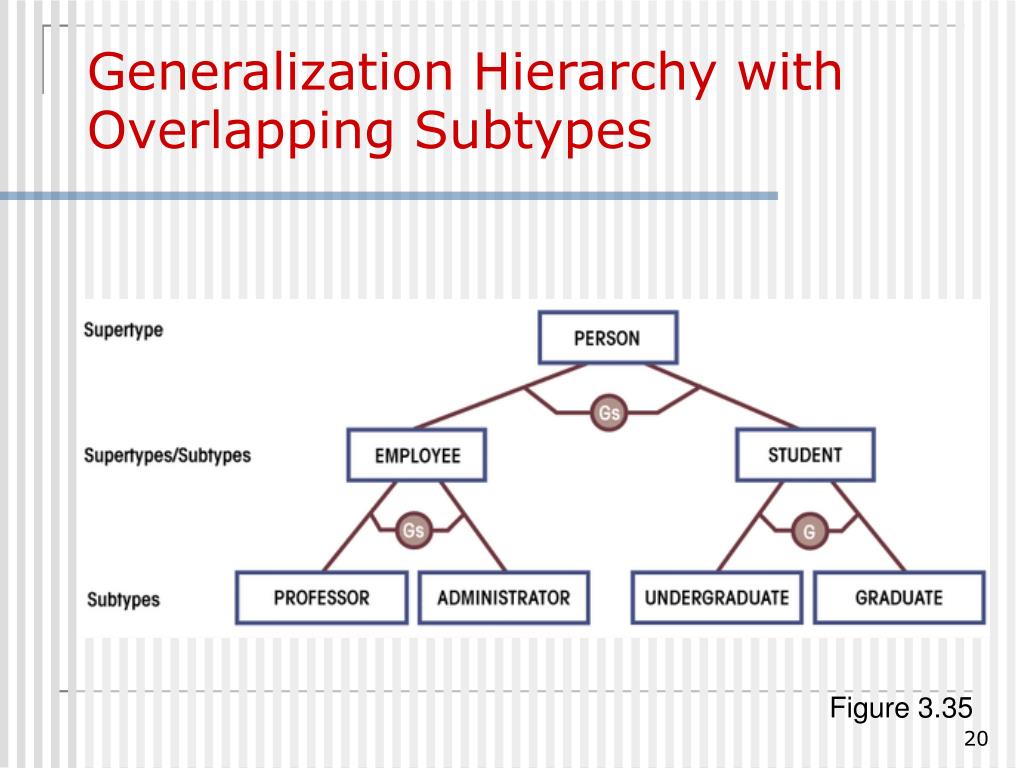 Generalization Hierarchy with Overlapping Subtypes

Supertype

PERSON

Gs

Supertypes/Subtypes

EMPLOYEE

STUDENT

Gs

G

Subtypes

PROFESSOR

ADMINISTRATOR

UNDERGRADUATE

GRADUATE

Figure 3.35

20